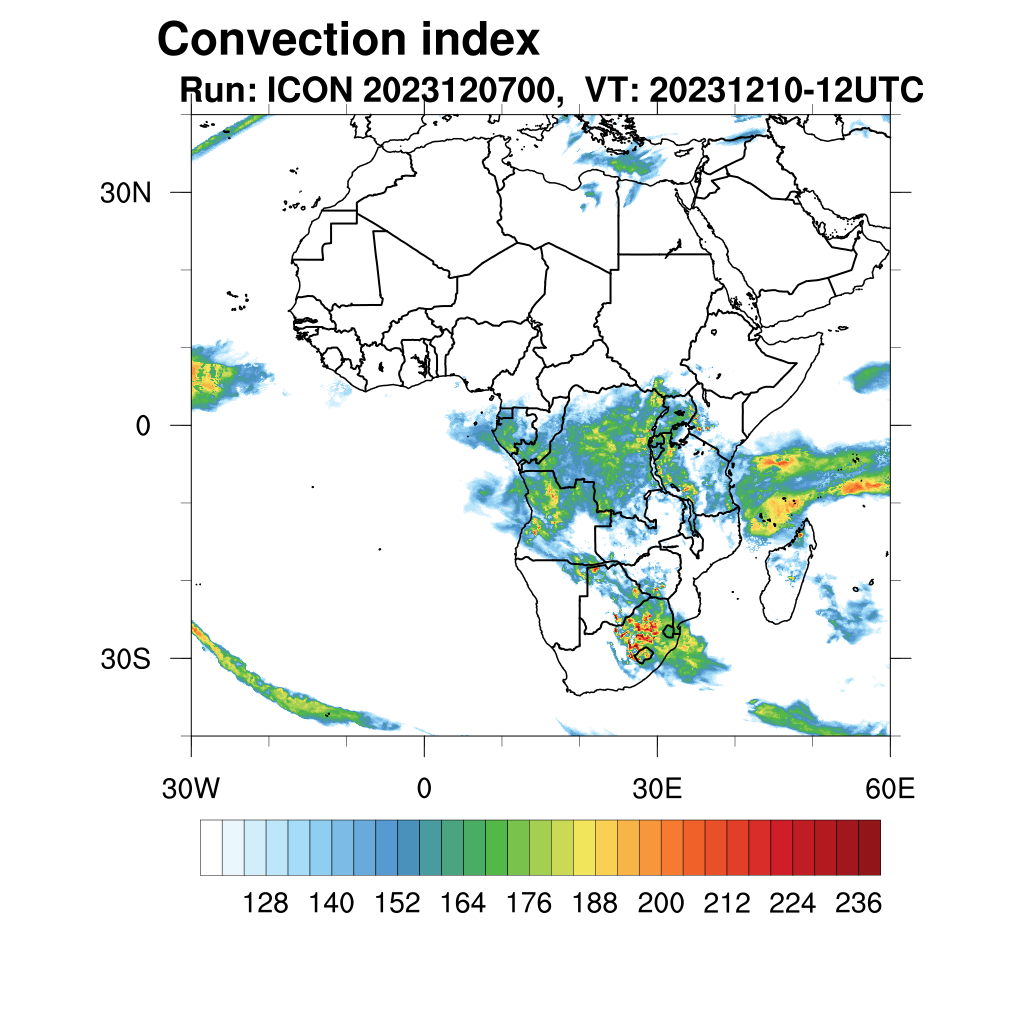 Convection index
Run: ICON 2023120700, VT: 20231210-12UTC

30N
0
30S

30W
0
30E
60E

128 140 152 164 176 188 200 212 224 236